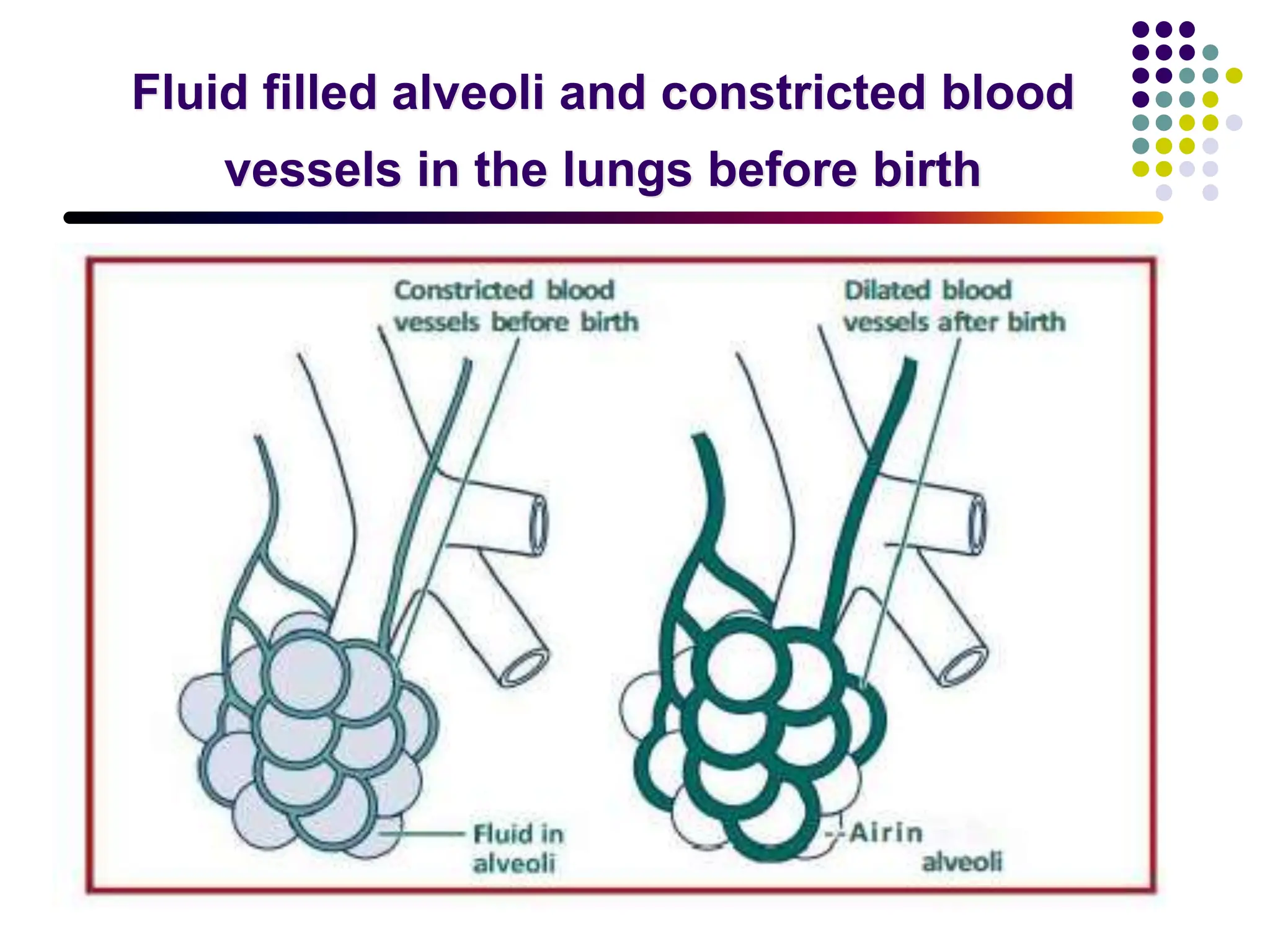 Fluid filled alveoli and constricted blood vessels in the lungs before birth

Constricted blood vessels before birth

Dilated blood vessels after birth

Fluid in alveoli

Airin alveoli